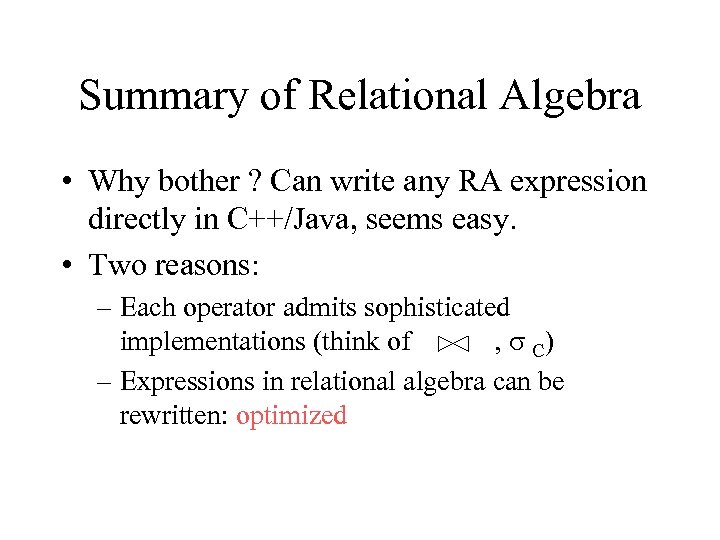 Summary of Relational Algebra

• Why bother ? Can write any RA expression directly in C++/Java, seems easy.

• Two reasons:

– Each operator admits sophisticated implementations (think of $\bowtie$ , $\sigma_C$)

– Expressions in relational algebra can be rewritten: optimized